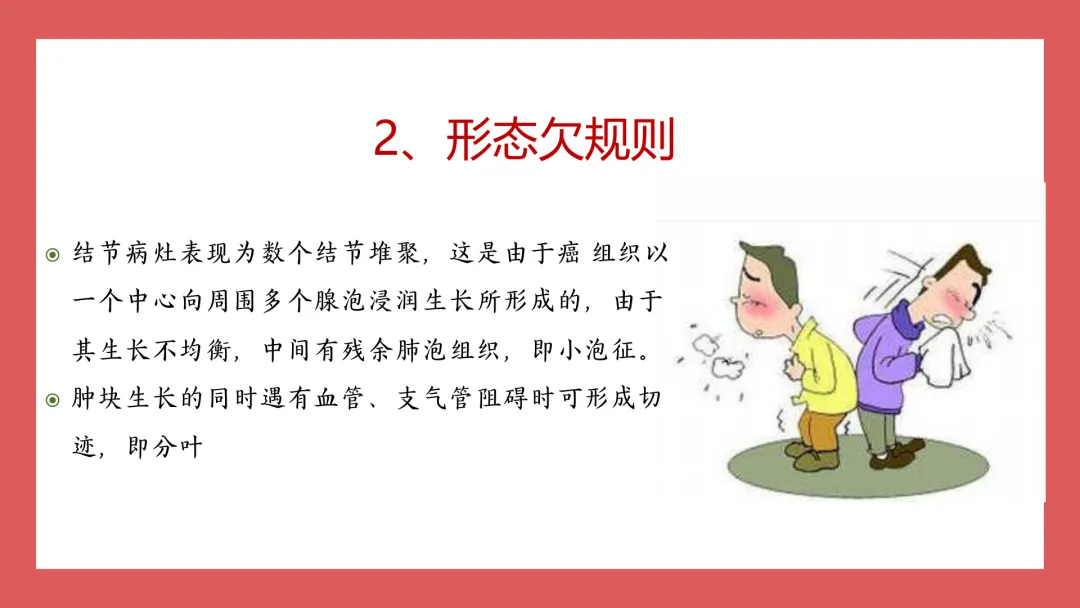 2、形态欠规则

结节病灶表现为数个结节堆聚，这是由于癌 组织以一个中心向周围多个腺泡浸润生长所形成的，由于其生长不均衡，中间有残余肺泡组织，即小泡征。

肿块生长的同时遇有血管、支气管阻碍时可形成切迹，即分叶